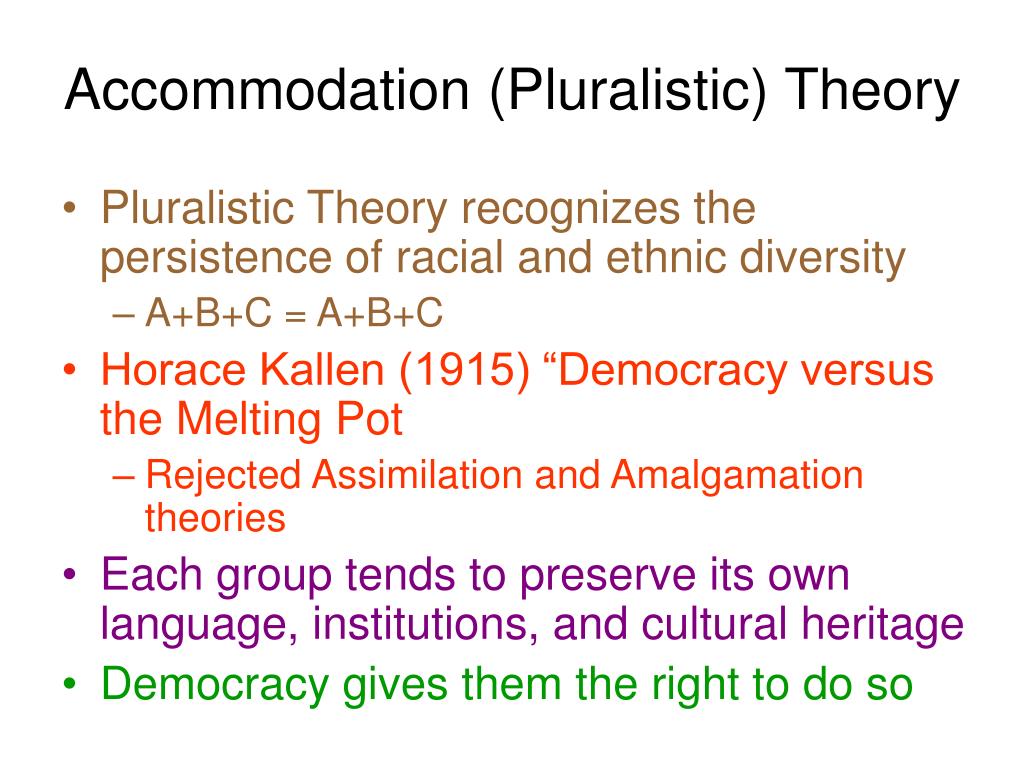 Accommodation (Pluralistic) Theory

• Pluralistic Theory recognizes the persistence of racial and ethnic diversity
– A+B+C = A+B+C
• Horace Kallen (1915) “Democracy versus the Melting Pot
– Rejected Assimilation and Amalgamation theories
• Each group tends to preserve its own language, institutions, and cultural heritage
• Democracy gives them the right to do so